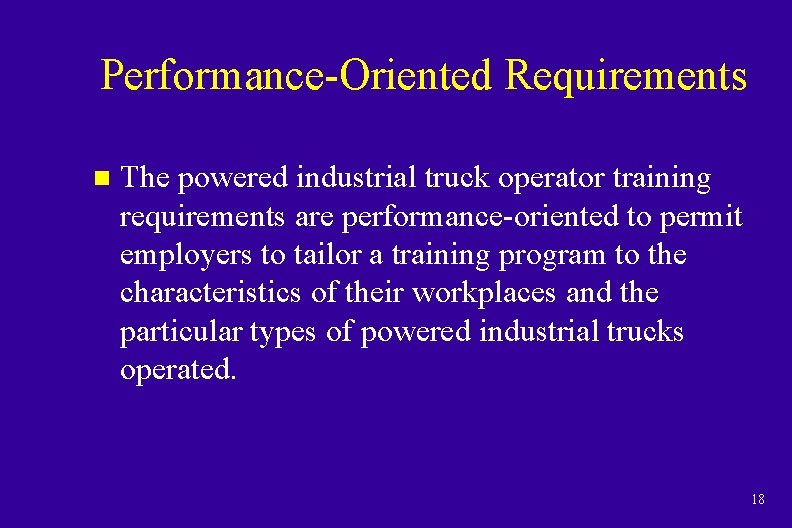 Performance-Oriented Requirements

The powered industrial truck operator training requirements are performance-oriented to permit employers to tailor a training program to the characteristics of their workplaces and the particular types of powered industrial trucks operated.

18